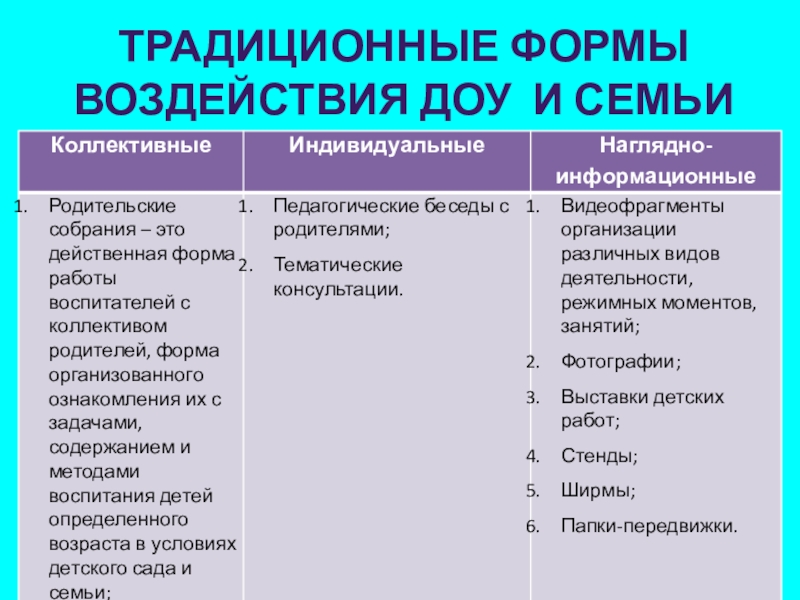 ТРАДИЦИОННЫЕ ФОРМЫ ВОЗДЕЙСТВИЯ ДОУ И СЕМЬИ

| Коллективные | Индивидуальные | Наглядно-информационные |
|---|---|---|
| 1. Родительские собрания – это действенная форма работы воспитателей с коллективом родителей, форма организованного ознакомления их с задачами, содержанием и методами воспитания детей определенного возраста в условиях детского сада и семьи; | 1. Педагогические беседы с родителями; 2. Тематические консультации. | 1. Видеофрагменты организации различных видов деятельности, режимных моментов, занятий; 2. Фотографии; 3. Выставки детских работ; 4. Стенды; 5. Ширмы; 6. Папки-передвижки. |